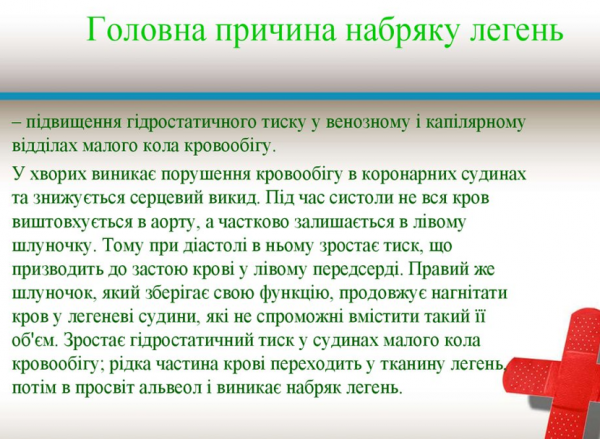 Головна причина набряку легень

– підвищення гідростатичного тиску у венозному і капілярному відділах малого кола кровообігу.

У хворих виникає порушення кровообігу в коронарних судинах та знижується серцевий викид. Під час систоли не вся кров виштовхується в аорту, а частково залишається в лівому шлуночку. Тому при діастолі в ньому зростає тиск, що призводить до застою крові у лівому передсерді. Правий же шлуночок, який зберігає свою функцію, продовжує нагнітати кров у легеневі судини, які не спроможні вмістити такий її об'єм. Зростає гідростатичний тиск у судинах малого кола кровообігу; рідка частина крові переходить у тканину легень, потім в просвіт альвеол і виникає набряк легень.